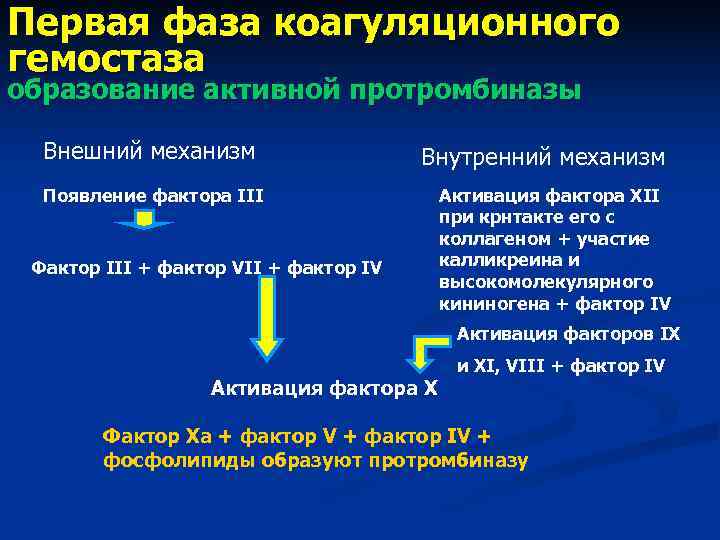 Первая фаза коагуляционного гемостаза
образование активной протромбиназы

Внешний механизм

Появление фактора III

Фактор III + фактор VII + фактор IV

Внутренний механизм

Активация фактора XII при крнтакте его с коллагеном + участие калликреина и высокомолекулярного кининогена + фактор IV

Активация факторов IX и XI, VIII + фактор IV

Активация фактора X

Фактор Xa + фактор V + фактор IV + фосфолипиды образуют протромбиназу